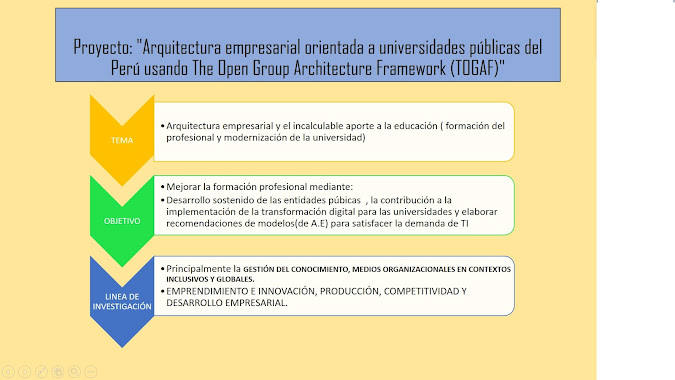 Proyecto: "Arquitectura empresarial orientada a universidades públicas del Perú usando The Open Group Architecture Framework (TOGAF)"

TEMA

• Arquitectura empresarial y el incalculable aporte a la educación ( formación del profesional y modernización de la universidad)

OBJETIVO

• Mejorar la formación profesional mediante:
• Desarrollo sostenido de las entidades púbicas , la contribución a la implementación de la transformación digital para las universidades y elaborar recomendaciones de modelos(de A.E) para satisfacer la demanda de TI

LINEA DE INVESTIGACIÓN

• Principalmente la GESTIÓN DEL CONOCIMIENTO, MEDIOS ORGANIZACIONALES EN CONTEXTOS INCLUSIVOS Y GLOBALES.
• EMPRENDIMIENTO E INNOVACIÓN, PRODUCCIÓN, COMPETITIVIDAD Y DESARROLLO EMPRESARIAL.